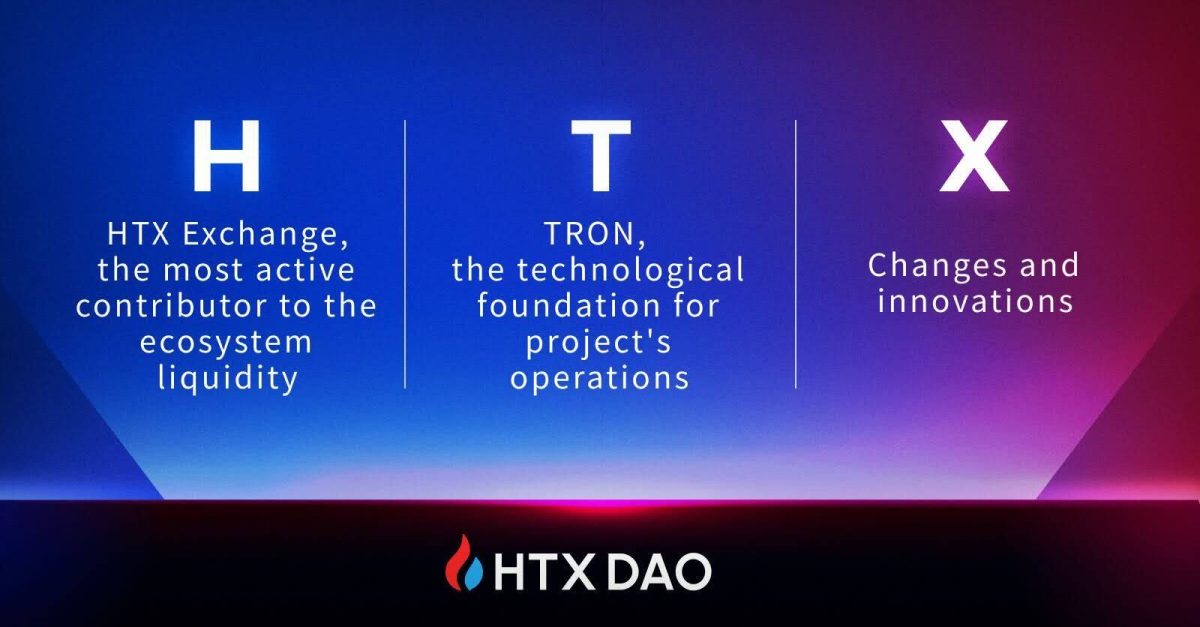 H

HTX Exchange, the most active contributor to the ecosystem liquidity

T

TRON, the technological foundation for project's operations

X

Changes and innovations

HTX DAO